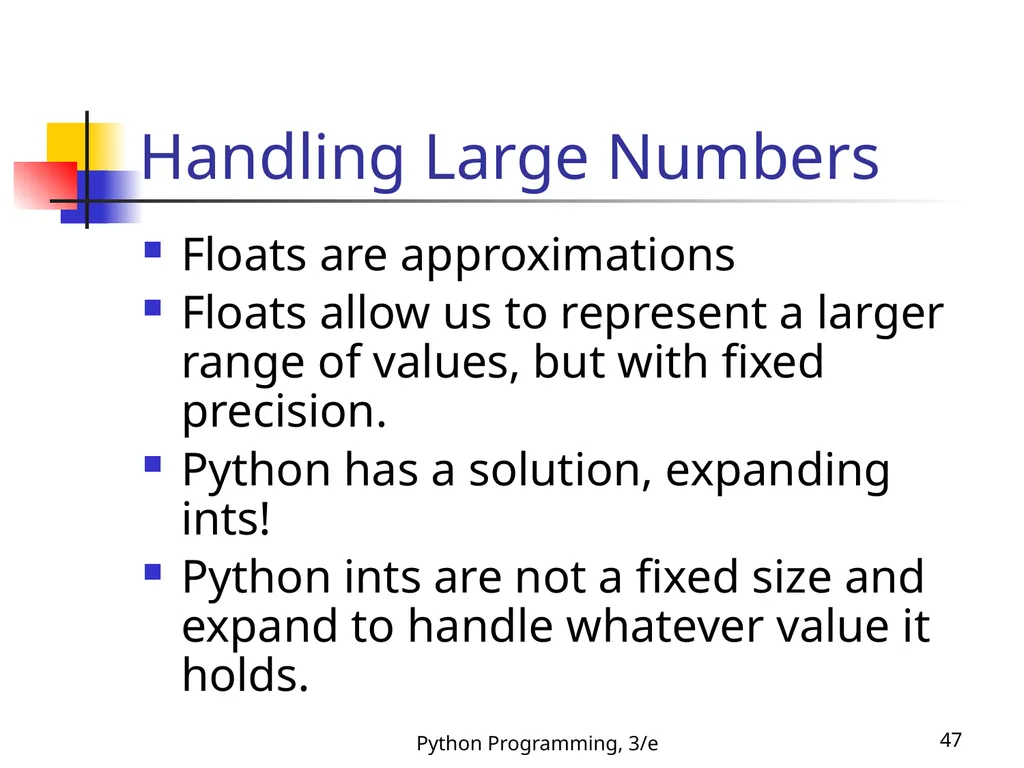 Handling Large Numbers

- Floats are approximations
- Floats allow us to represent a larger range of values, but with fixed precision.
- Python has a solution, expanding ints!
- Python ints are not a fixed size and expand to handle whatever value it holds.

Python Programming, 3/e

47